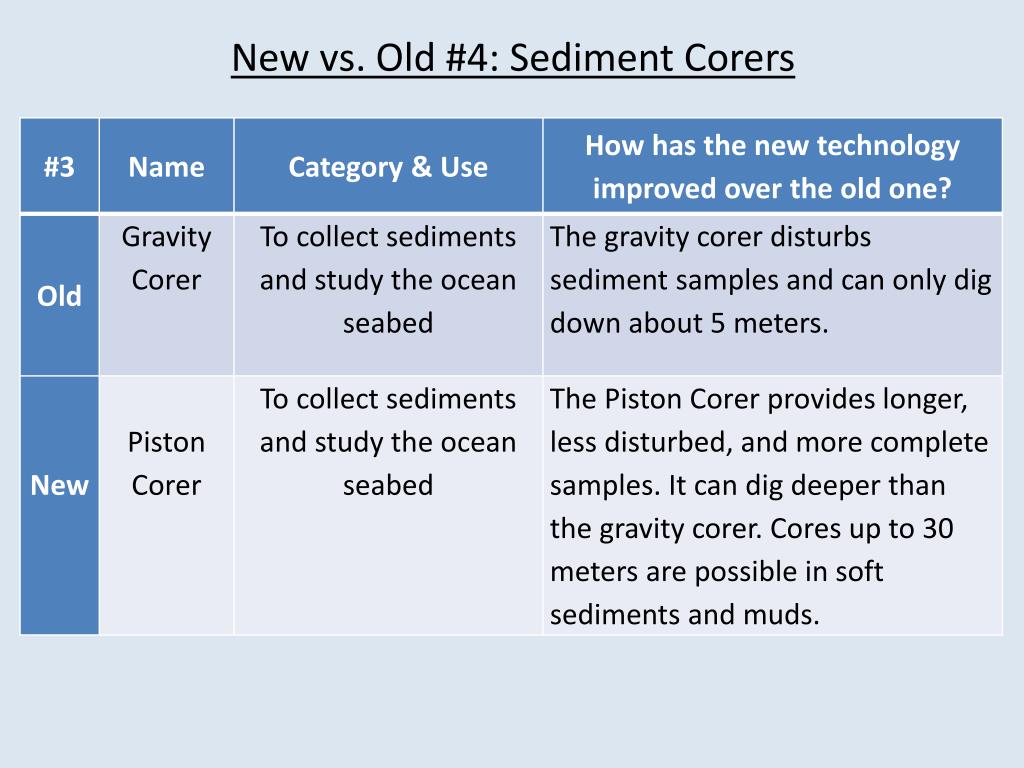 New vs. Old #4: Sediment Corers

| #3 | Name | Category & Use | How has the new technology improved over the old one? |
|---|---|---|---|
| Old | Gravity Corer | To collect sediments and study the ocean seabed | The gravity corer disturbs sediment samples and can only dig down about 5 meters. |
| New | Piston Corer | To collect sediments and study the ocean seabed | The Piston Corer provides longer, less disturbed, and more complete samples. It can dig deeper than the gravity corer. Cores up to 30 meters are possible in soft sediments and muds. |